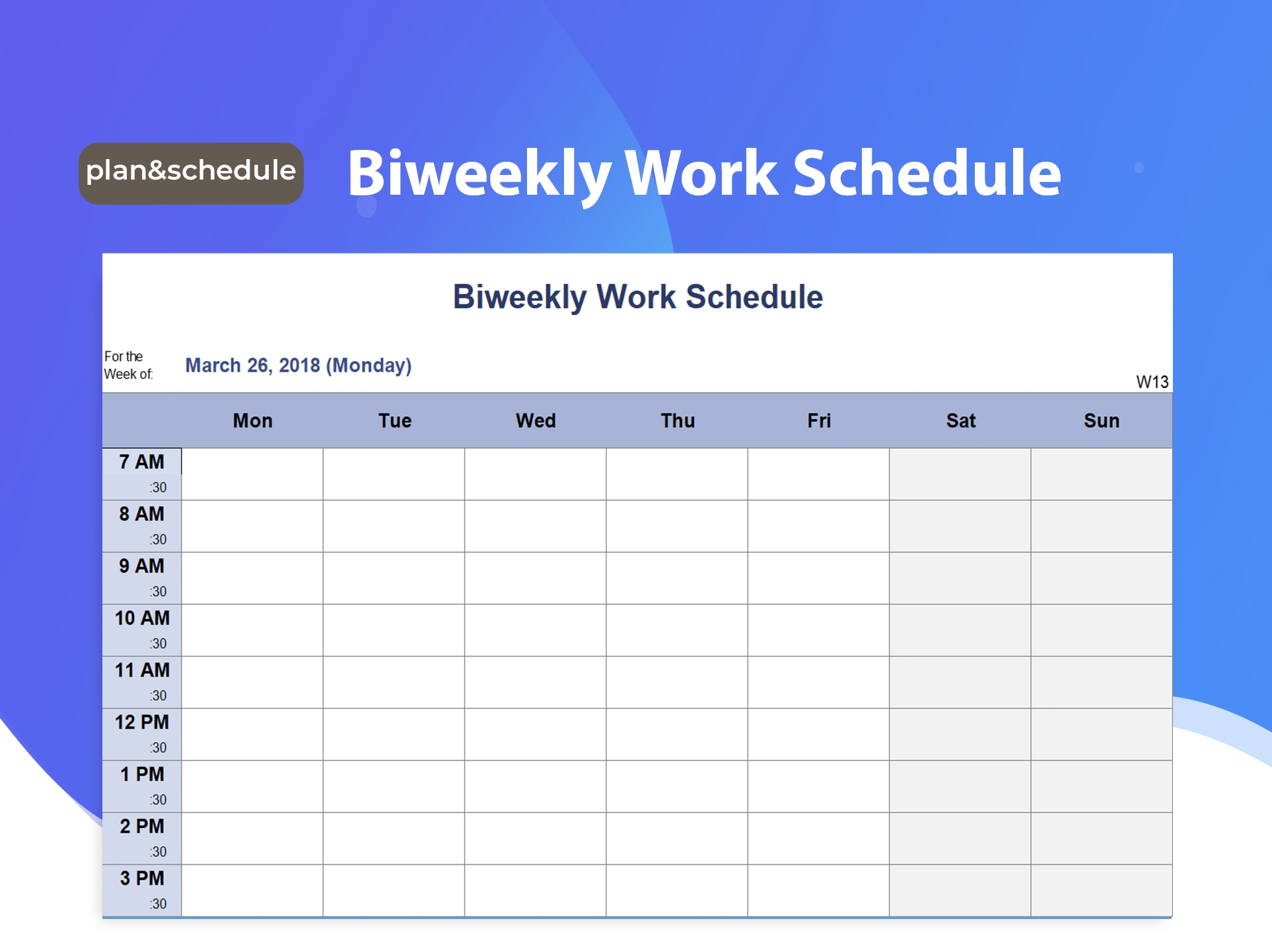 plan&schedule

Biweekly Work Schedule

Biweekly Work Schedule

For the Week of: March 26, 2018 (Monday)

W13

| | Mon | Tue | Wed | Thu | Fri | Sat | Sun |
|---|---|---|---|---|---|---|---|
| 7 AM | | | | | | | |
| :30 | | | | | | | |
| 8 AM | | | | | | | |
| :30 | | | | | | | |
| 9 AM | | | | | | | |
| :30 | | | | | | | |
| 10 AM | | | | | | | |
| :30 | | | | | | | |
| 11 AM | | | | | | | |
| :30 | | | | | | | |
| 12 PM | | | | | | | |
| :30 | | | | | | | |
| 1 PM | | | | | | | |
| :30 | | | | | | | |
| 2 PM | | | | | | | |
| :30 | | | | | | | |
| 3 PM | | | | | | | |
| :30 | | | | | | | |